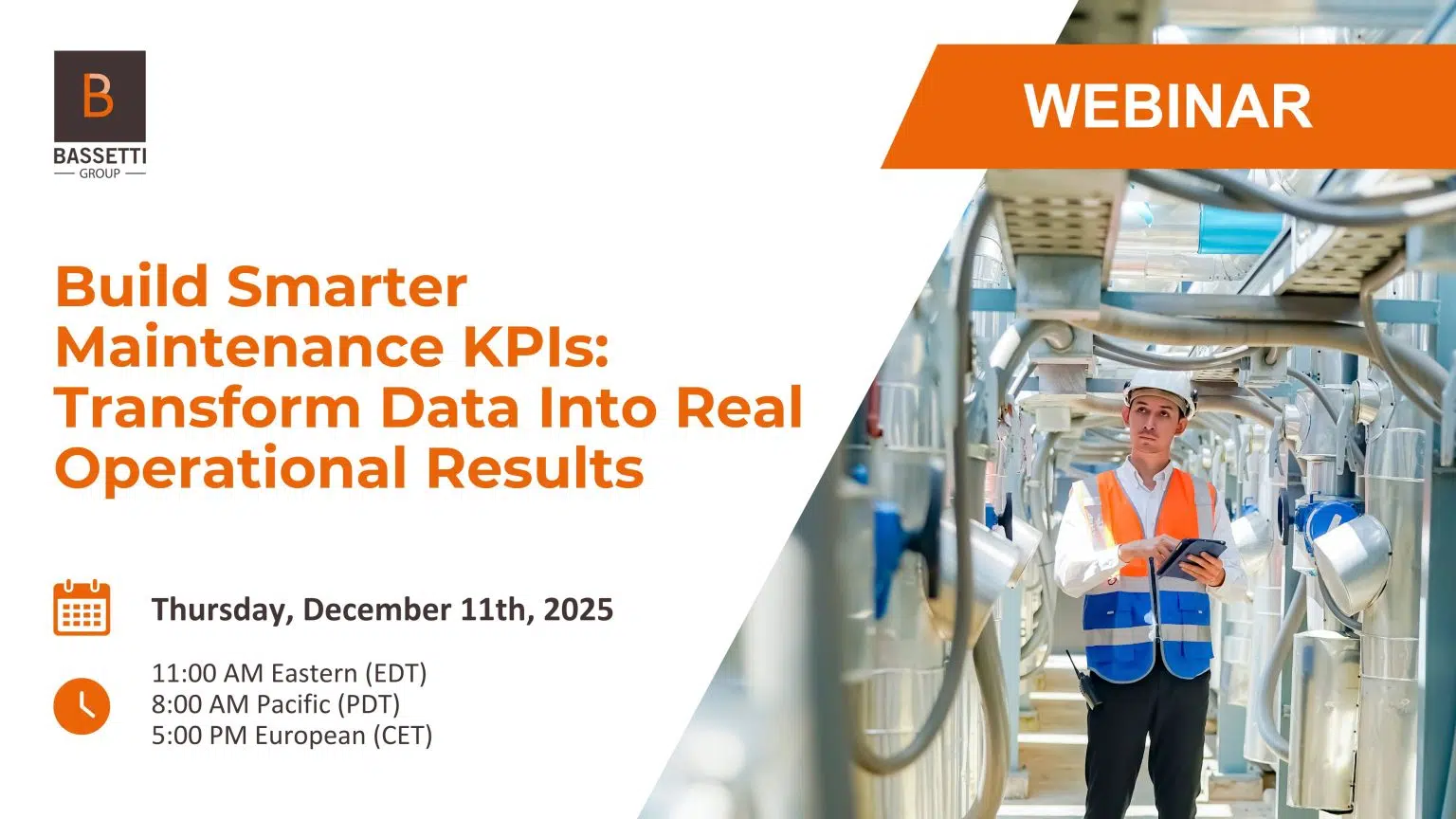 B
BASSETTI
GROUP

WEBINAR

Build Smarter Maintenance KPIs: Transform Data Into Real Operational Results

Thursday, December 11th, 2025

11:00 AM Eastern (EDT)
8:00 AM Pacific (PDT)
5:00 PM European (CET)